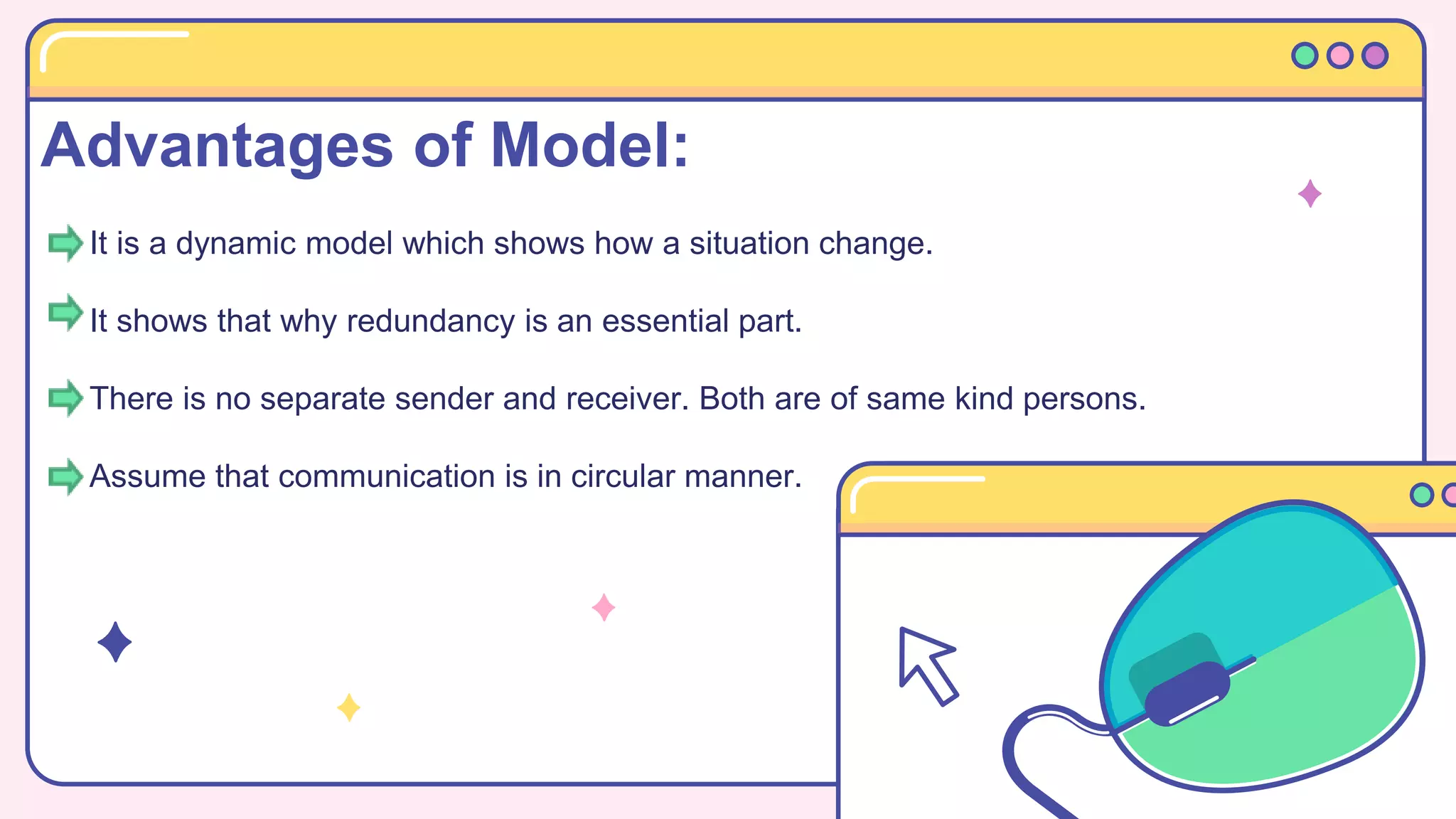 Advantages of Model:

It is a dynamic model which shows how a situation change.

It shows that why redundancy is an essential part.

There is no separate sender and receiver. Both are of same kind persons.

Assume that communication is in circular manner.